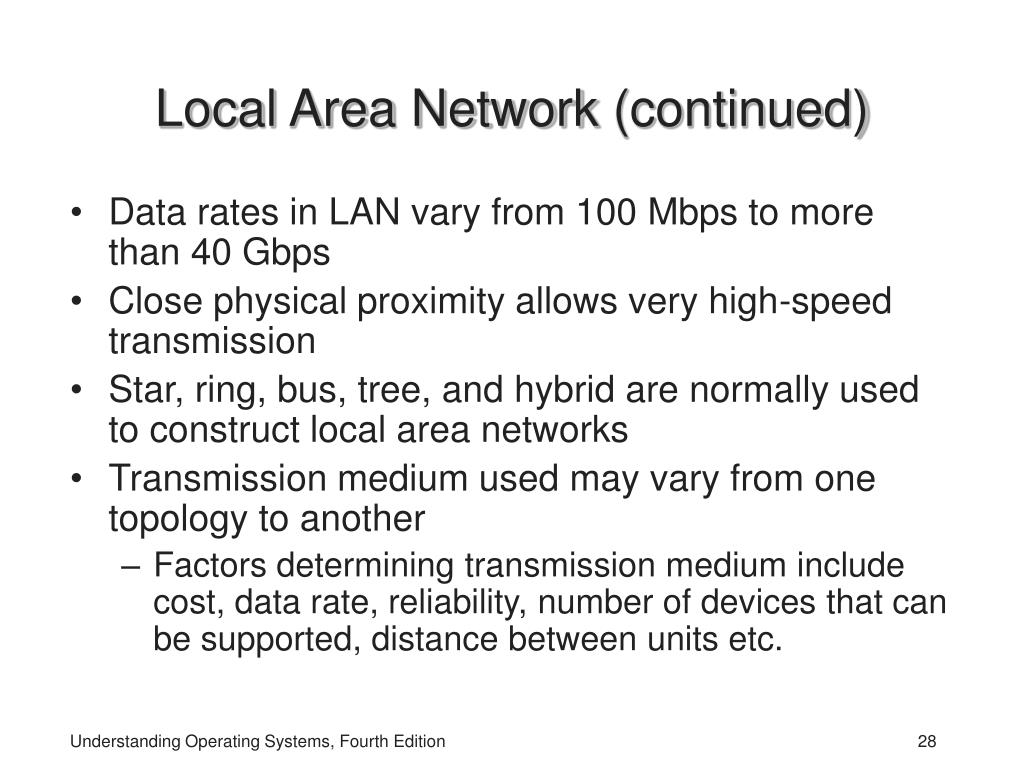 Local Area Network (continued)

• Data rates in LAN vary from 100 Mbps to more than 40 Gbps
• Close physical proximity allows very high-speed transmission
• Star, ring, bus, tree, and hybrid are normally used to construct local area networks
• Transmission medium used may vary from one topology to another
 – Factors determining transmission medium include cost, data rate, reliability, number of devices that can be supported, distance between units etc.

Understanding Operating Systems, Fourth Edition

28